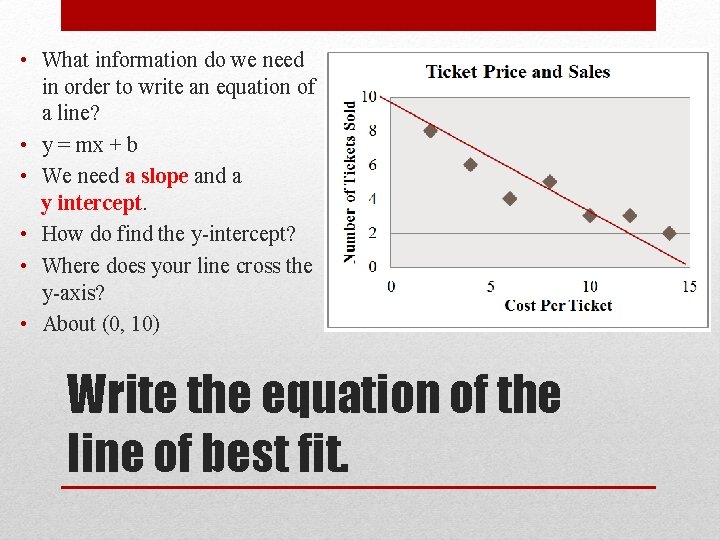 • What information do we need in order to write an equation of a line?
• y = mx + b
• We need a slope and a y intercept.
• How do find the y-intercept?
• Where does your line cross the y-axis?
• About (0, 10)

Ticket Price and Sales

Number of Tickets Sold

10
8
6
4
2
0

0 5 10 15

Cost Per Ticket

Write the equation of the line of best fit.